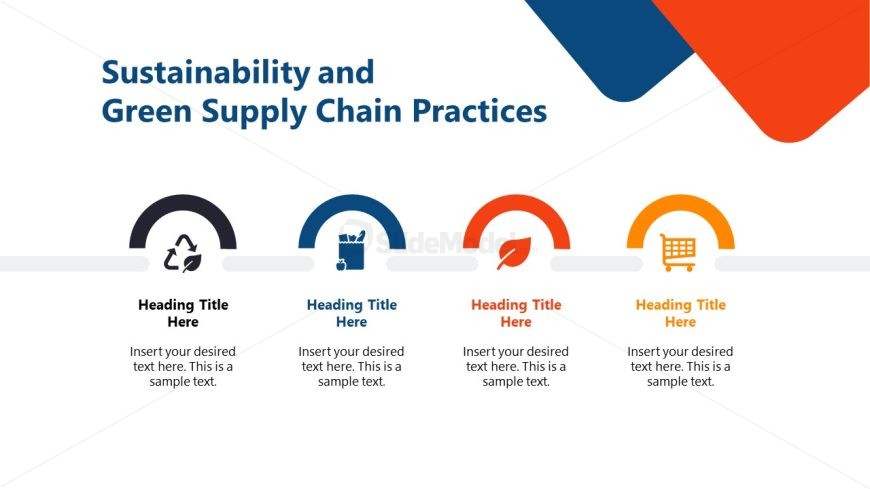 Sustainability and
Green Supply Chain Practices

SlideModel

Heading Title Here

Insert your desired text here. This is a sample text.

Heading Title Here

Insert your desired text here. This is a sample text.

Heading Title Here

Insert your desired text here. This is a sample text.

Heading Title Here

Insert your desired text here. This is a sample text.